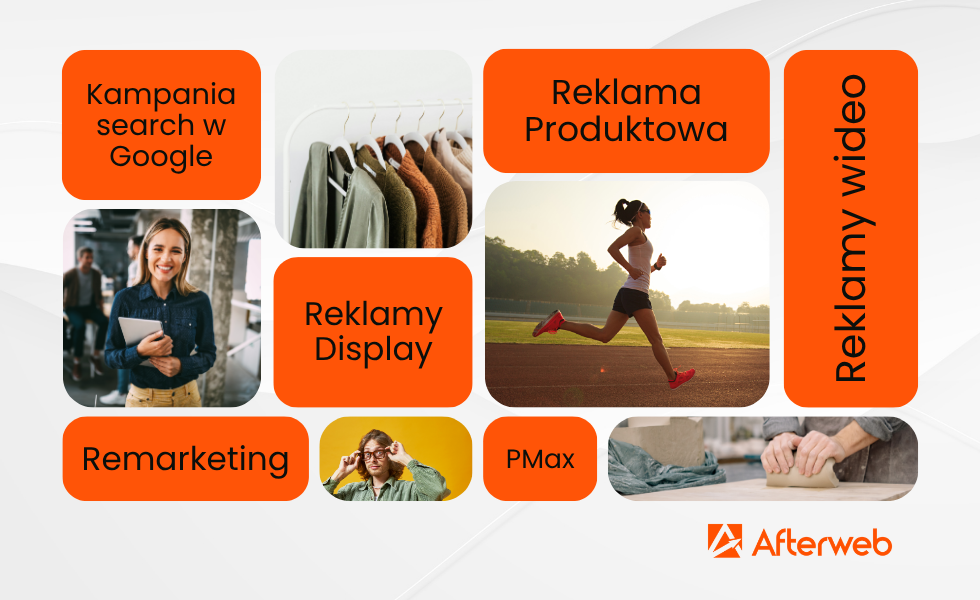 Kampania search w Google

Reklama Produktowa

Reklamy wideo

Reklamy Display

Remarketing

PMax

Afterweb